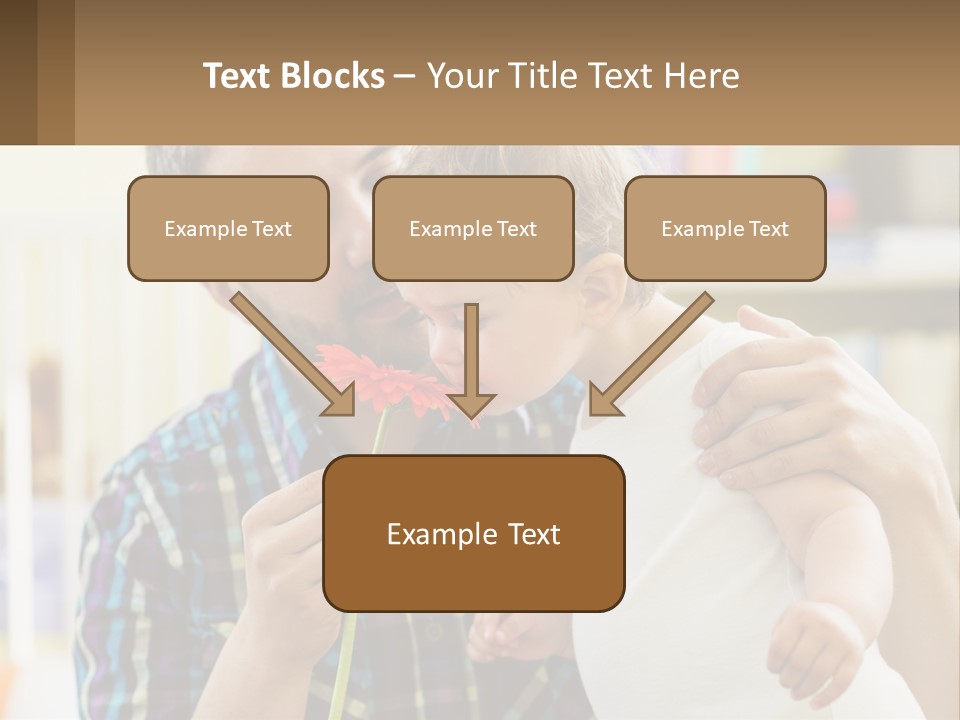 Text Blocks – Your Title Text Here

Example Text

Example Text

Example Text

Example Text